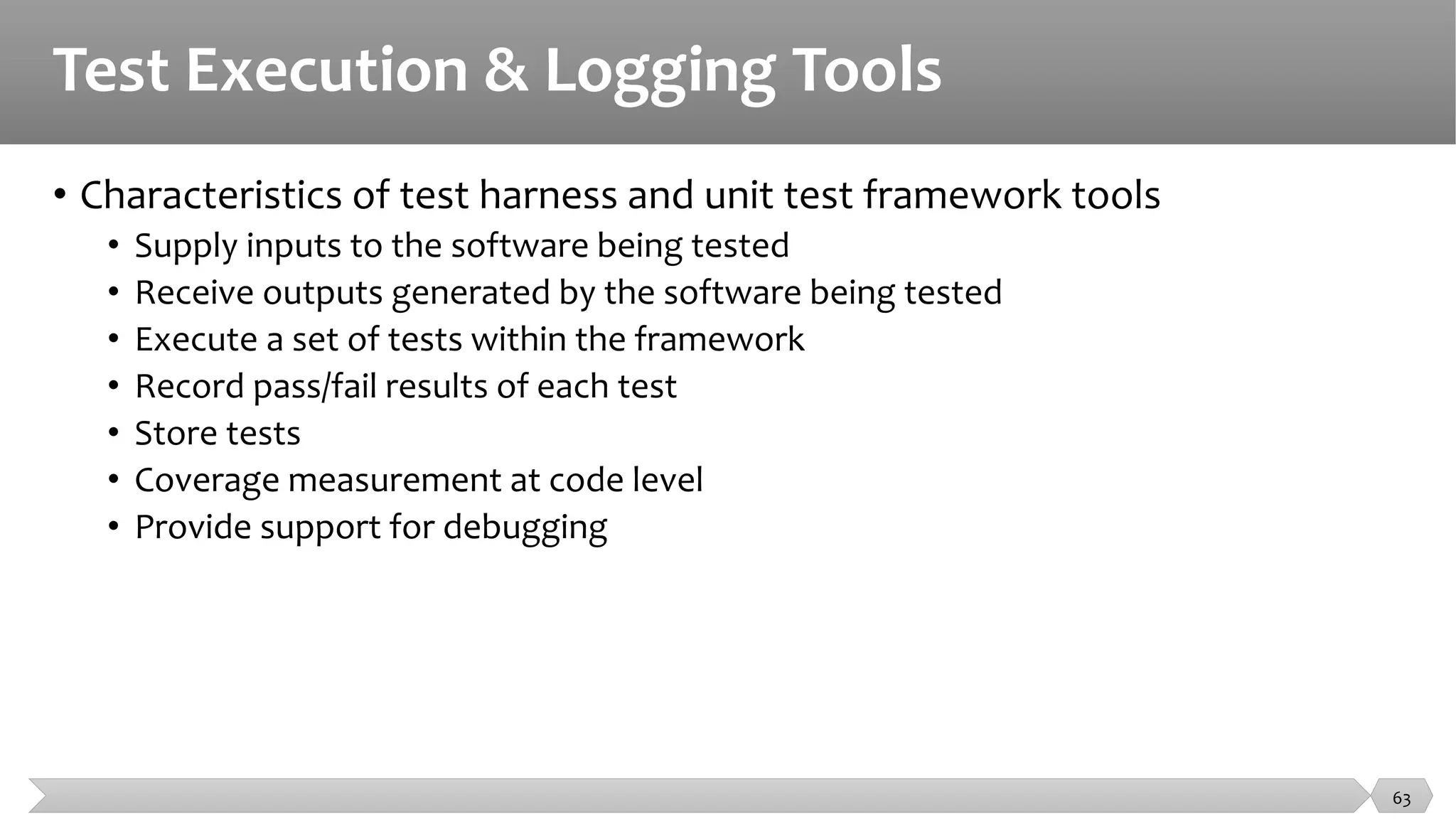 Test Execution & Logging Tools

• Characteristics of test harness and unit test framework tools
  • Supply inputs to the software being tested
  • Receive outputs generated by the software being tested
  • Execute a set of tests within the framework
  • Record pass/fail results of each test
  • Store tests
  • Coverage measurement at code level
  • Provide support for debugging

63